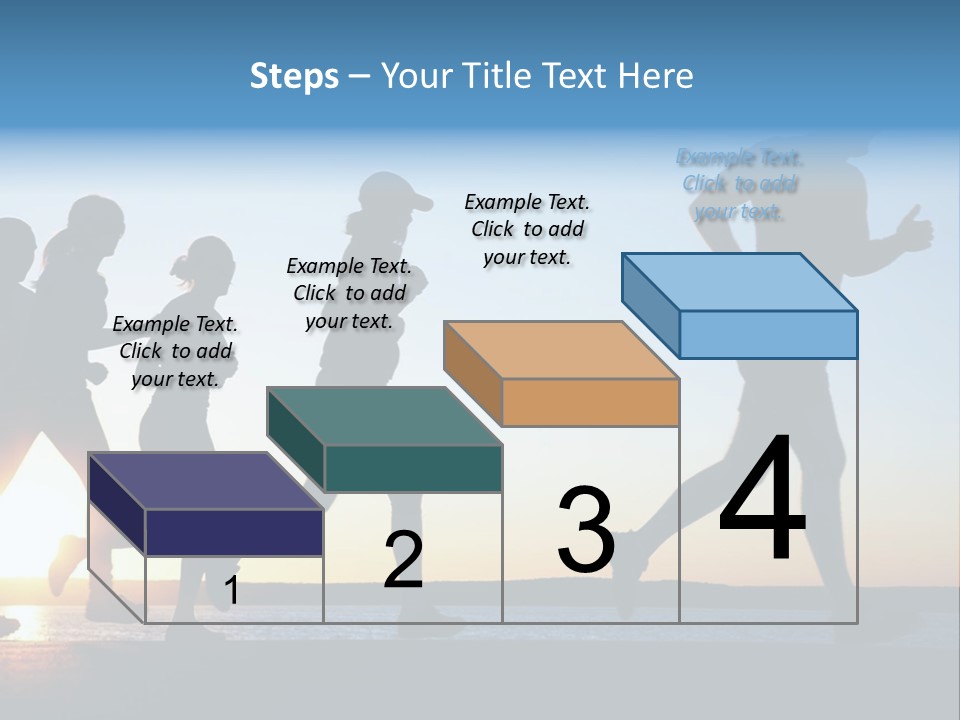 Steps – Your Title Text Here

Example Text. Click to add your text.

Example Text. Click to add your text.

Example Text. Click to add your text.

Example Text. Click to add your text.

1

2

3

4